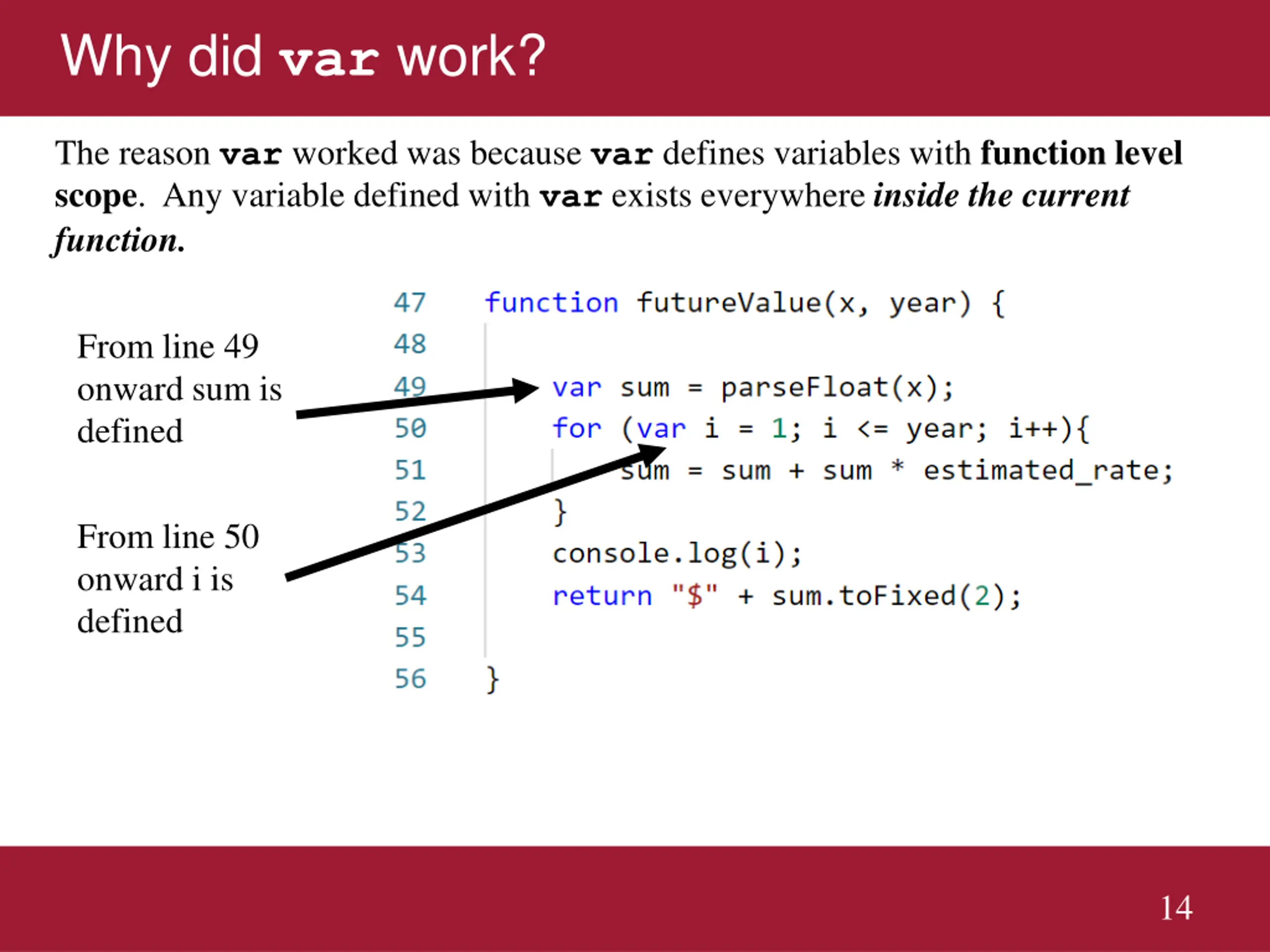 Why did var work?

The reason var worked was because var defines variables with function level scope. Any variable defined with var exists everywhere inside the current function.

From line 49 onward sum is defined

From line 50 onward i is defined

47 function futureValue(x, year) {
48
49 var sum = parseFloat(x);
50 for (var i = 1; i <= year; i++){
51 sum = sum + sum * estimated_rate;
52 }
53 console.log(i);
54 return "$" + sum.toFixed(2);
55
56 }

14